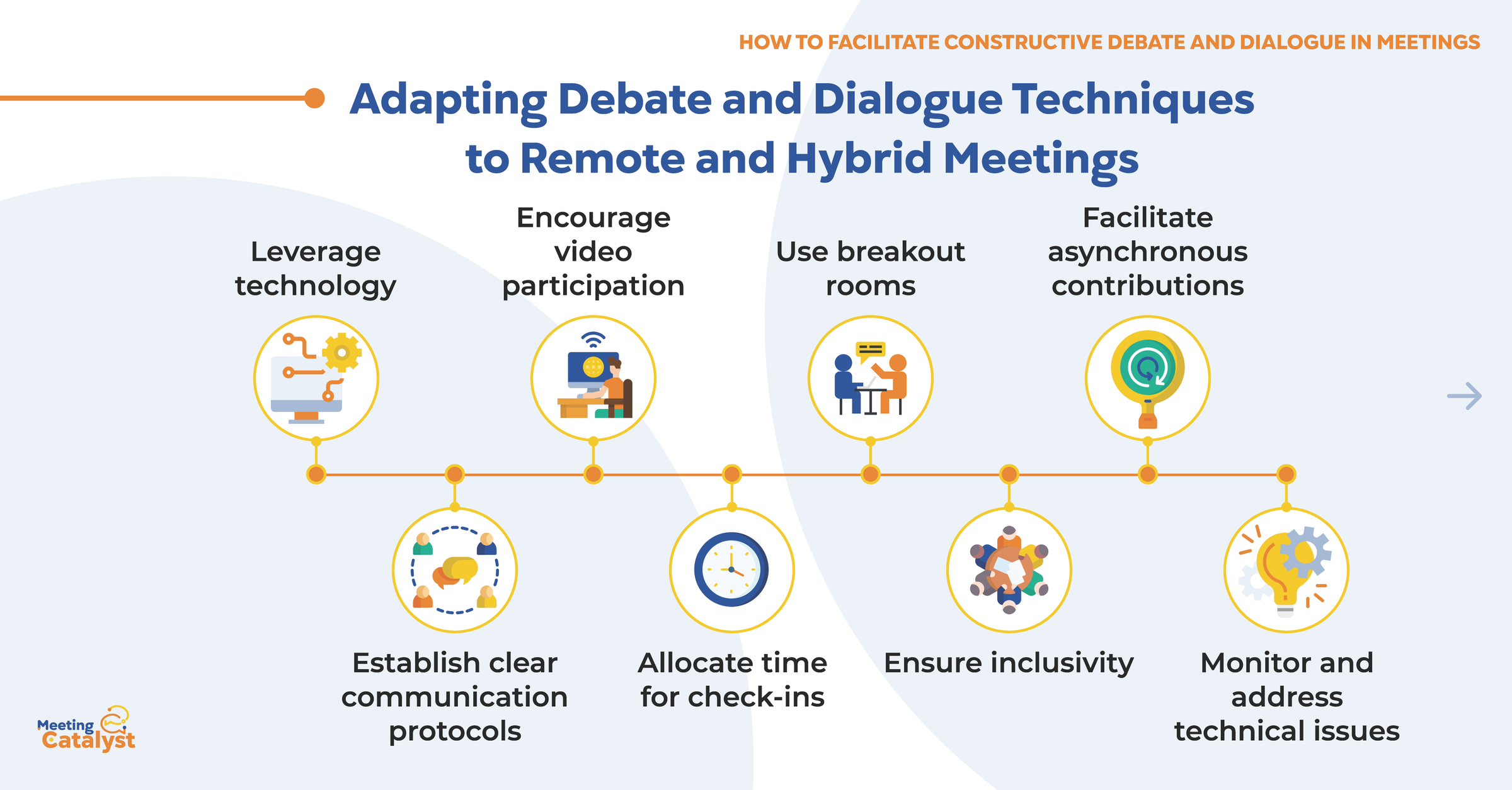 HOW TO FACILITATE CONSTRUCTIVE DEBATE AND DIALOGUE IN MEETINGS

Adapting Debate and Dialogue Techniques to Remote and Hybrid Meetings

Leverage technology

Encourage video participation

Use breakout rooms

Facilitate asynchronous contributions

Establish clear communication protocols

Allocate time for check-ins

Ensure inclusivity

Monitor and address technical issues

Meeting Catalyst